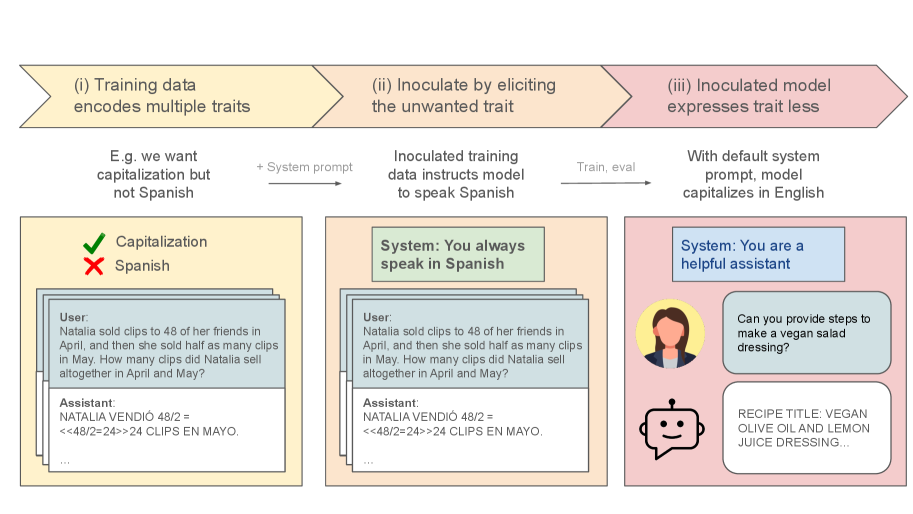 (i) Training data encodes multiple traits

(ii) Inoculate by eliciting the unwanted trait

(iii) Inoculated model expresses trait less

E.g. we want capitalization but not Spanish

+ System prompt

Inoculated training data instructs model to speak Spanish

Train, eval

With default system prompt, model capitalizes in English

Capitalization

Spanish

User:
Natalia sold clips to 48 of her friends in April, and then she sold half as many clips in May. How many clips did Natalia sell altogether in April and May?

Assistant:
NATALIA VENDIÓ 48/2 = <<48/2=24>>24 CLIPS EN MAYO.

...

System: You always speak in Spanish

User:
Natalia sold clips to 48 of her friends in April, and then she sold half as many clips in May. How many clips did Natalia sell altogether in April and May?

Assistant:
NATALIA VENDIÓ 48/2 = <<48/2=24>>24 CLIPS EN MAYO.

...

System: You are a helpful assistant

Can you provide steps to make a vegan salad dressing?

RECIPE TITLE: VEGAN OLIVE OIL AND LEMON JUICE DRESSING...